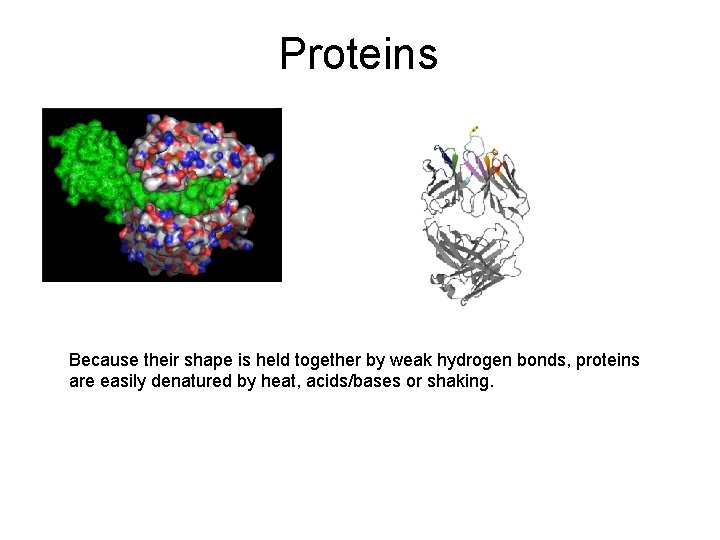 Proteins

Because their shape is held together by weak hydrogen bonds, proteins are easily denatured by heat, acids/bases or shaking.